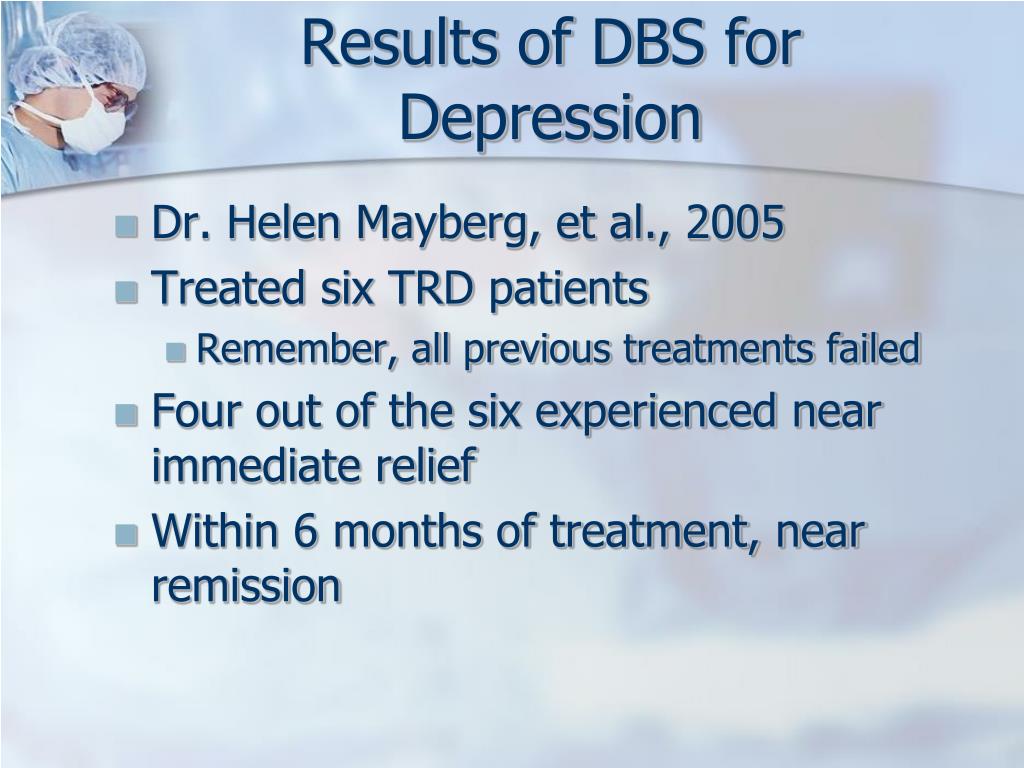 Results of DBS for Depression

- Dr. Helen Mayberg, et al., 2005
- Treated six TRD patients
  - Remember, all previous treatments failed
- Four out of the six experienced near immediate relief
- Within 6 months of treatment, near remission